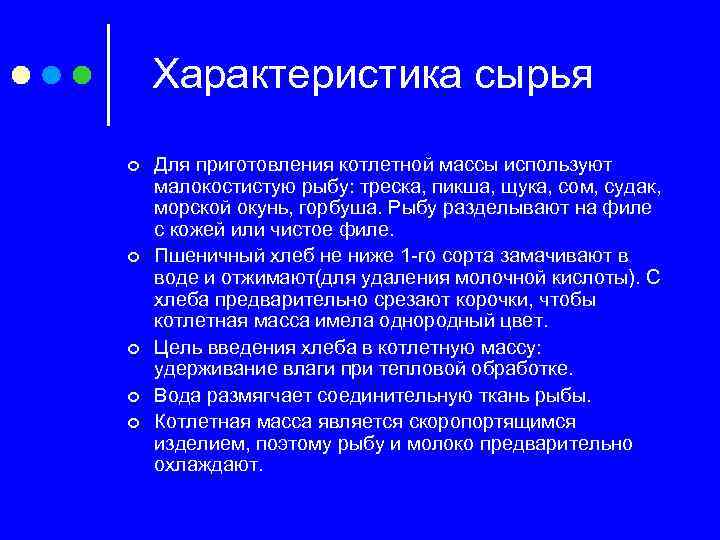 Характеристика сырья

Для приготовления котлетной массы используют малокостистую рыбу: треска, пикша, щука, сом, судак, морской окунь, горбуша. Рыбу разделывают на филе с кожей или чистое филе.

Пшеничный хлеб не ниже 1-го сорта замачивают в воде и отжимают(для удаления молочной кислоты). С хлеба предварительно срезают корочки, чтобы котлетная масса имела однородный цвет.

Цель введения хлеба в котлетную массу: удерживание влаги при тепловой обработке.

Вода размягчает соединительную ткань рыбы.

Котлетная масса является скоропортящимся изделием, поэтому рыбу и молоко предварительно охлаждают.